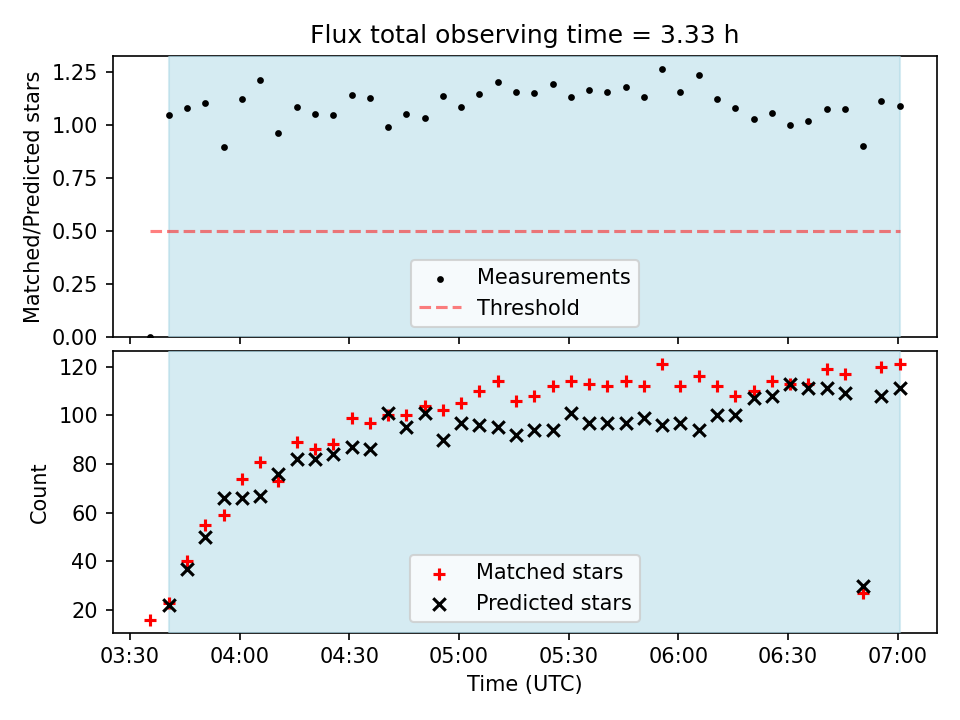 Flux total observing time = 3.33 h

Matched/Predicted stars

1.25
1.00
0.75
0.50
0.25
0.00

Measurements
Threshold

Count

120
100
80
60
40
20

Matched stars
Predicted stars

03:30
04:00
04:30
05:00
05:30
06:00
06:30
07:00

Time (UTC)